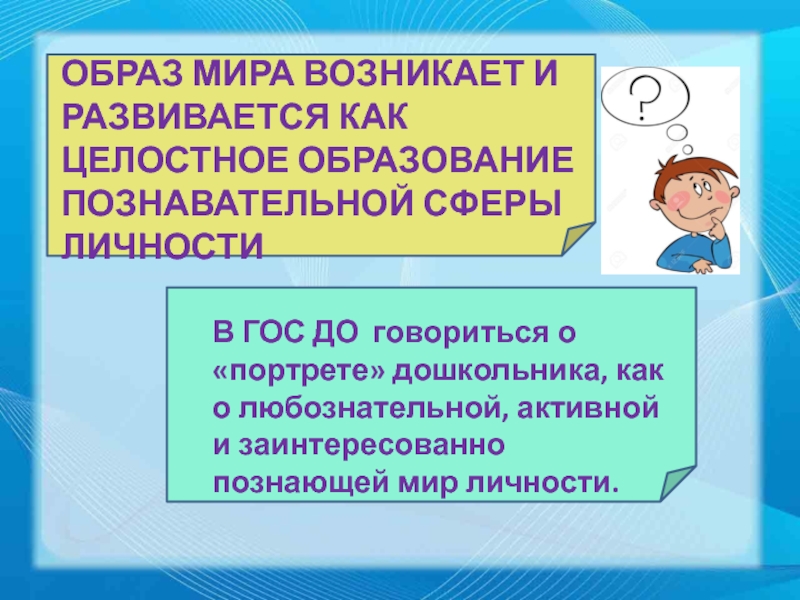 ОБРАЗ МИРА ВОЗНИКАЕТ И РАЗВИВАЕТСЯ КАК ЦЕЛОСТНОЕ ОБРАЗОВАНИЕ ПОЗНАВАТЕЛЬНОЙ СФЕРЫ ЛИЧНОСТИ

?

В ГОС ДО говориться о «портрете» дошкольника, как о любознательной, активной и заинтересованно познающей мир личности.